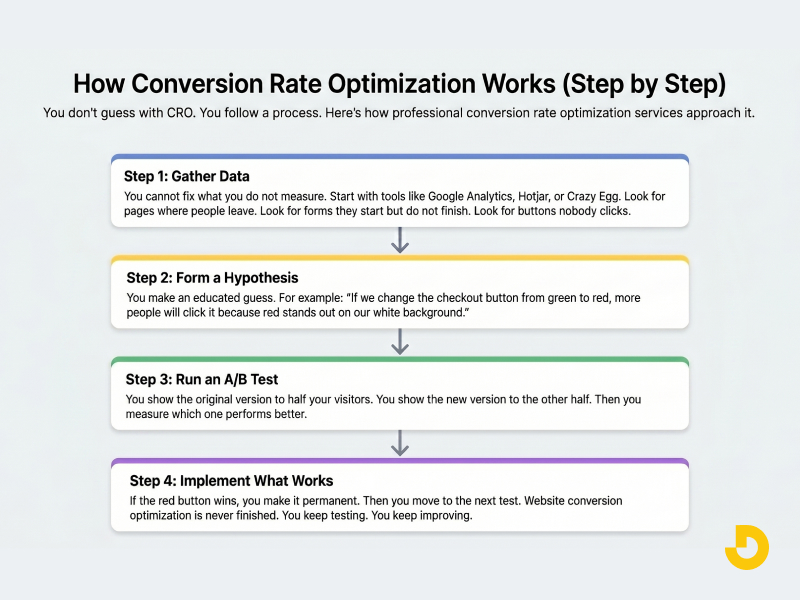 How Conversion Rate Optimization Works (Step by Step)

You don't guess with CRO. You follow a process. Here's how professional conversion rate optimization services approach it.

Step 1: Gather Data

You cannot fix what you do not measure. Start with tools like Google Analytics, Hotjar, or Crazy Egg. Look for pages where people leave. Look for forms they start but do not finish. Look for buttons nobody clicks.

Step 2: Form a Hypothesis

You make an educated guess. For example: "If we change the checkout button from green to red, more people will click it because red stands out on our white background."

Step 3: Run an A/B Test

You show the original version to half your visitors. You show the new version to the other half. Then you measure which one performs better.

Step 4: Implement What Works

If the red button wins, you make it permanent. Then you move to the next test. Website conversion optimization is never finished. You keep testing. You keep improving.